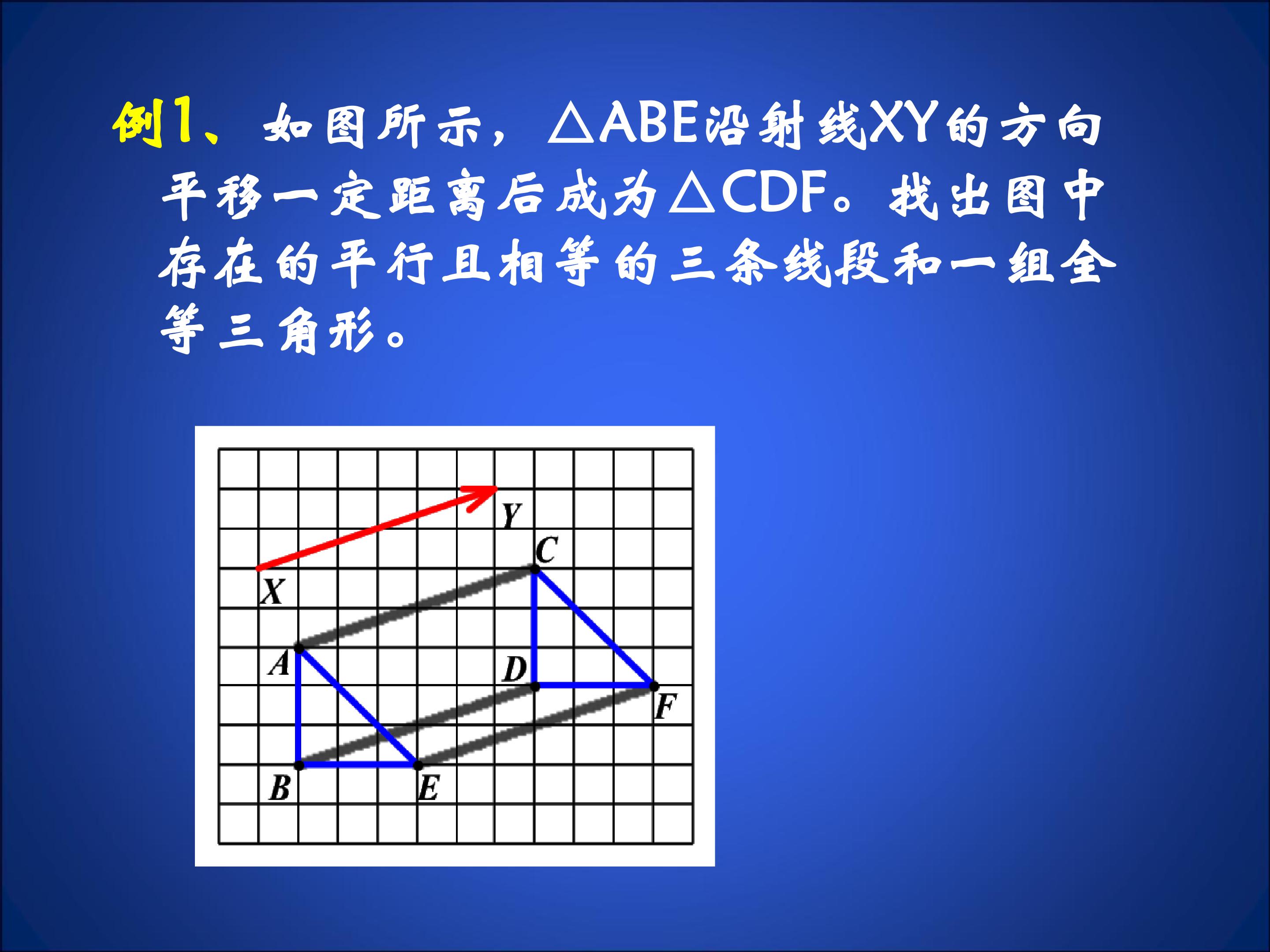 例1、如图所示，△ABE沿射线XY的方向平移一定距离后成为△CDF。找出图中存在的平行且相等的三条线段和一组全等三角形。

Y
C
X
A
D
F
B
E